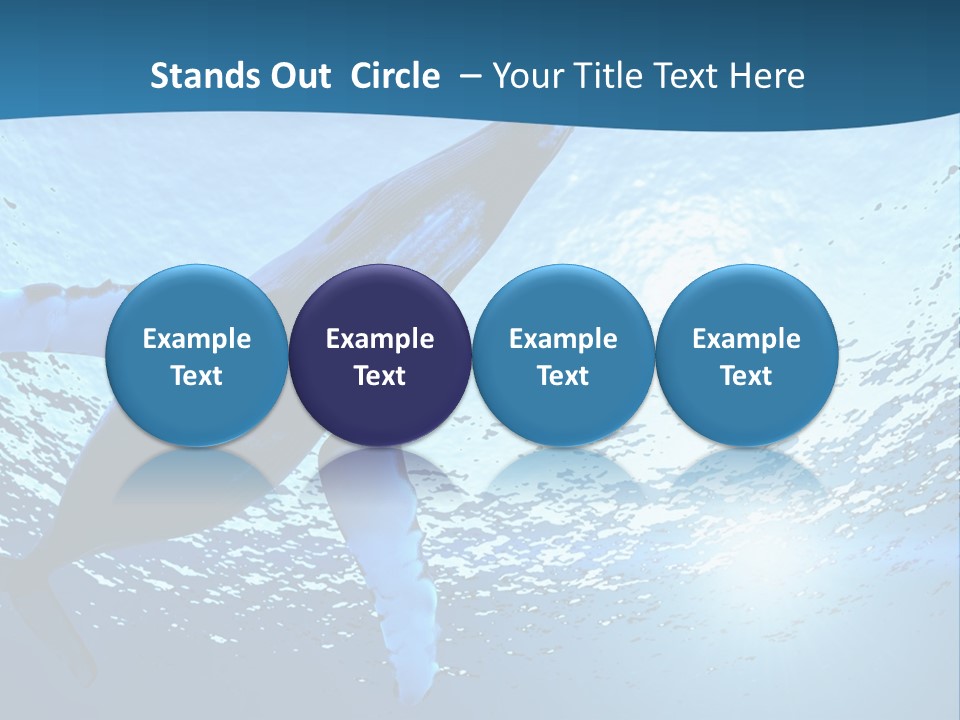 Stands Out  Circle  – Your Title Text Here

Example Text

Example Text

Example Text

Example Text